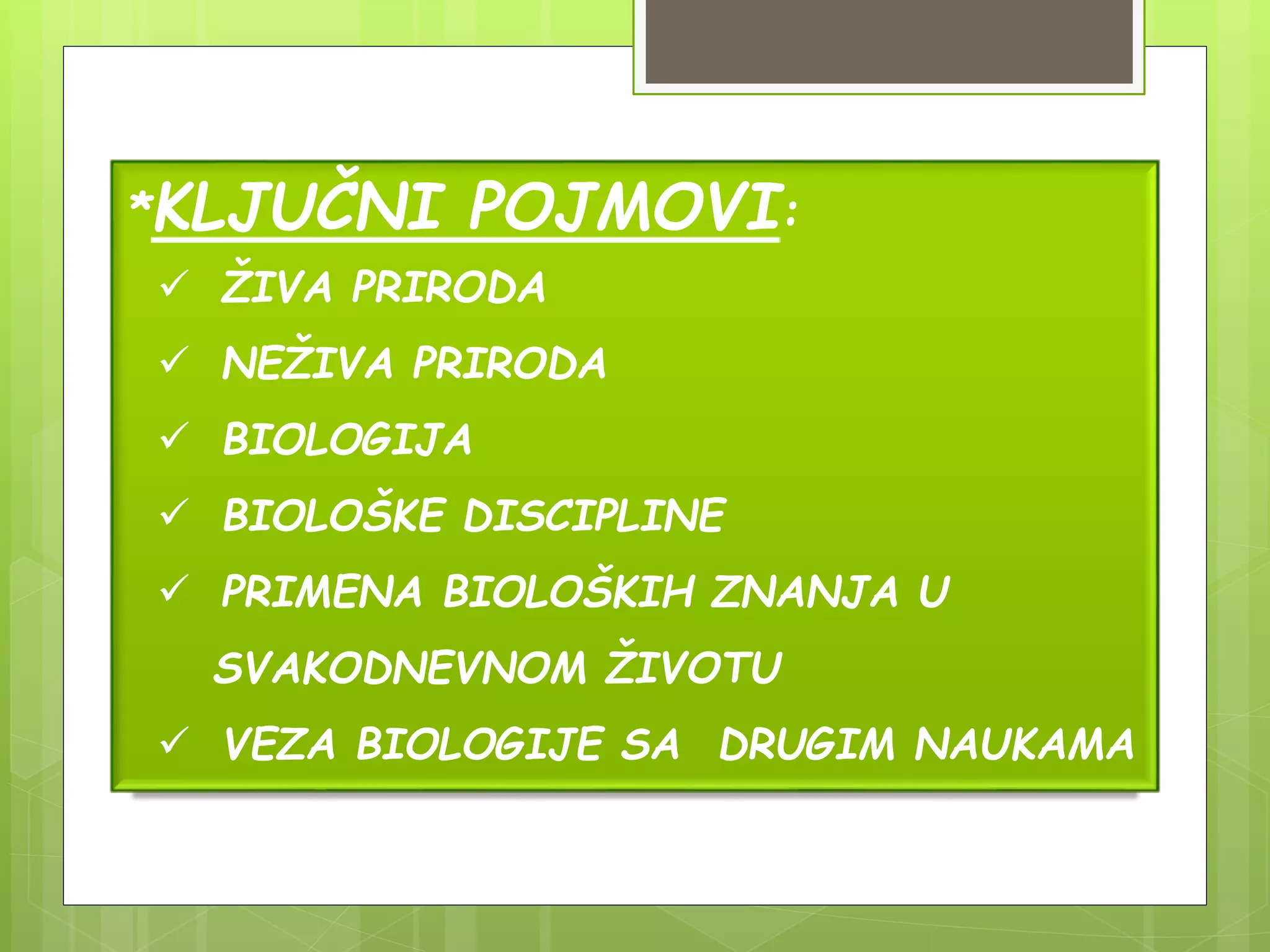 *KLJUČNI POJMOVI:

✓ ŽIVA PRIRODA
✓ NEŽIVA PRIRODA
✓ BIOLOGIJA
✓ BIOLOŠKE DISCIPLINE
✓ PRIMENA BIOLOŠKIH ZNANJA U SVAKODNEVNOM ŽIVOTU
✓ VEZA BIOLOGIJE SA DRUGIM NAUKAMA